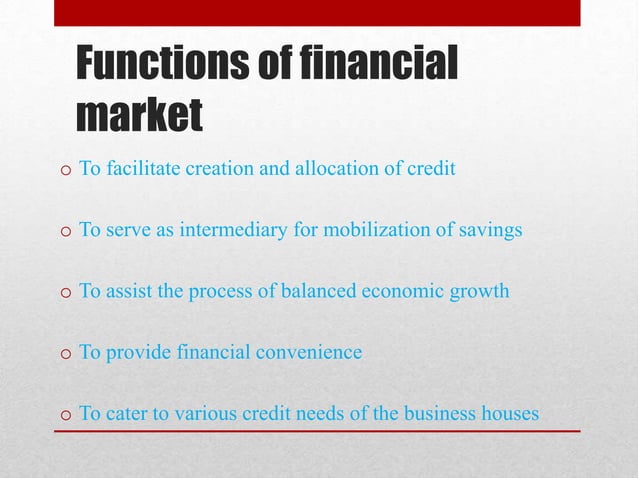 Functions of financial market

o To facilitate creation and allocation of credit

o To serve as intermediary for mobilization of savings

o To assist the process of balanced economic growth

o To provide financial convenience

o To cater to various credit needs of the business houses